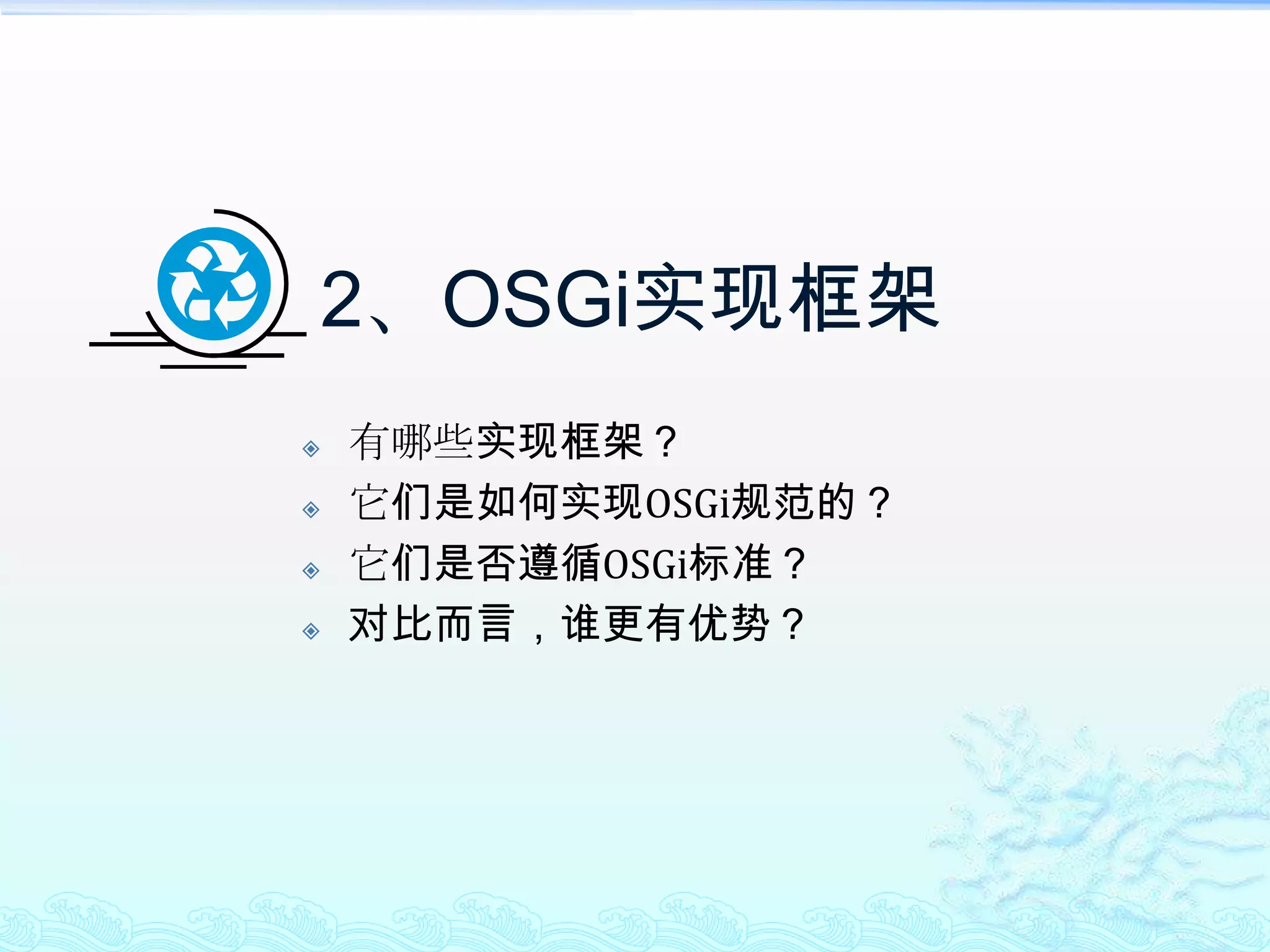 2、OSGi实现框架

有哪些实现框架？
它们是如何实现OSGi规范的？
它们是否遵循OSGi标准？
对比而言，谁更有优势？